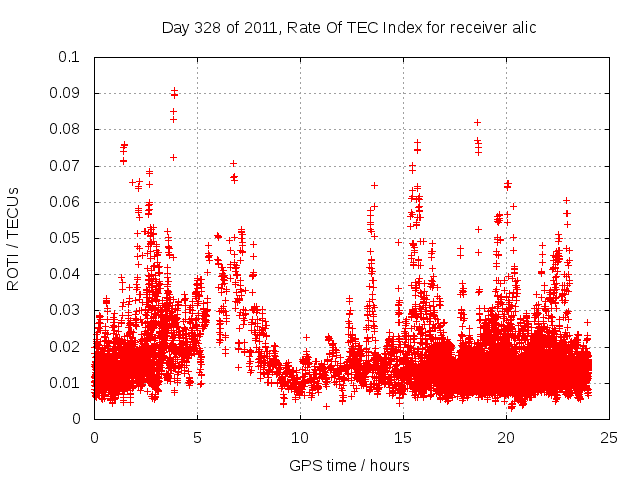 Day 328 of 2011, Rate Of TEC Index for receiver alic

ROTI / TECUs

0.1
0.09
0.08
0.07
0.06
0.05
0.04
0.03
0.02
0.01
0

0 5 10 15 20 25

GPS time / hours